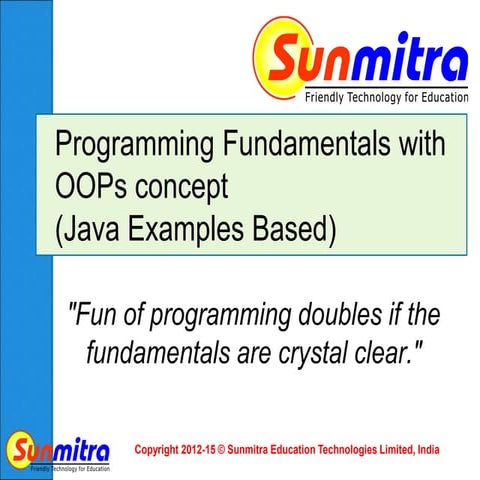 Sunmitra
Friendly Technology for Education

Programming Fundamentals with OOPs concept
(Java Examples Based)

"Fun of programming doubles if the fundamentals are crystal clear."

Sunmitra
Friendly Technology for Education

Copyright 2012-15 © Sunmitra Education Technologies Limited, India